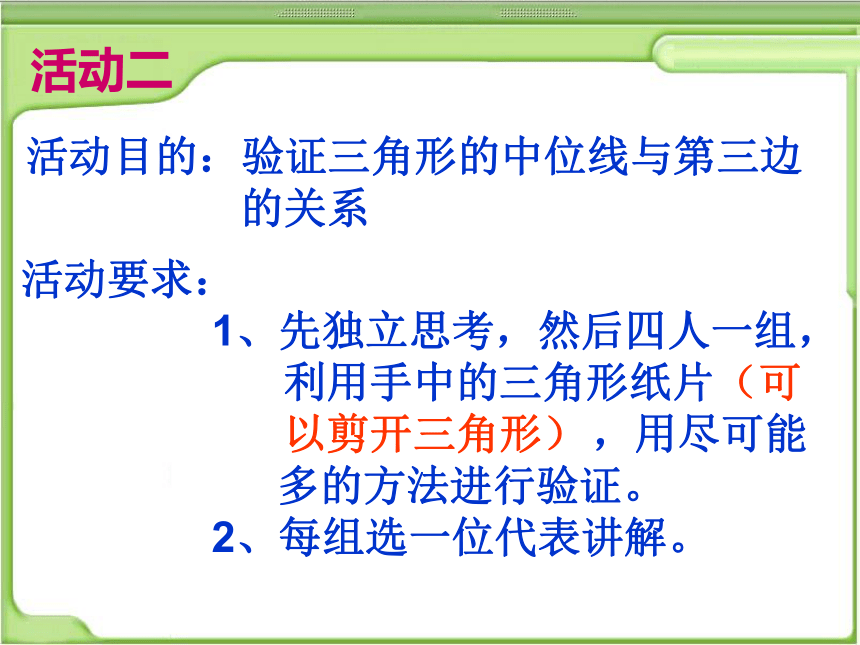 活动二

活动目的：验证三角形的中位线与第三边的关系

活动要求：

1、先独立思考，然后四人一组，利用手中的三角形纸片（可以剪开三角形），用尽可能多的方法进行验证。

2、每组选一位代表讲解。